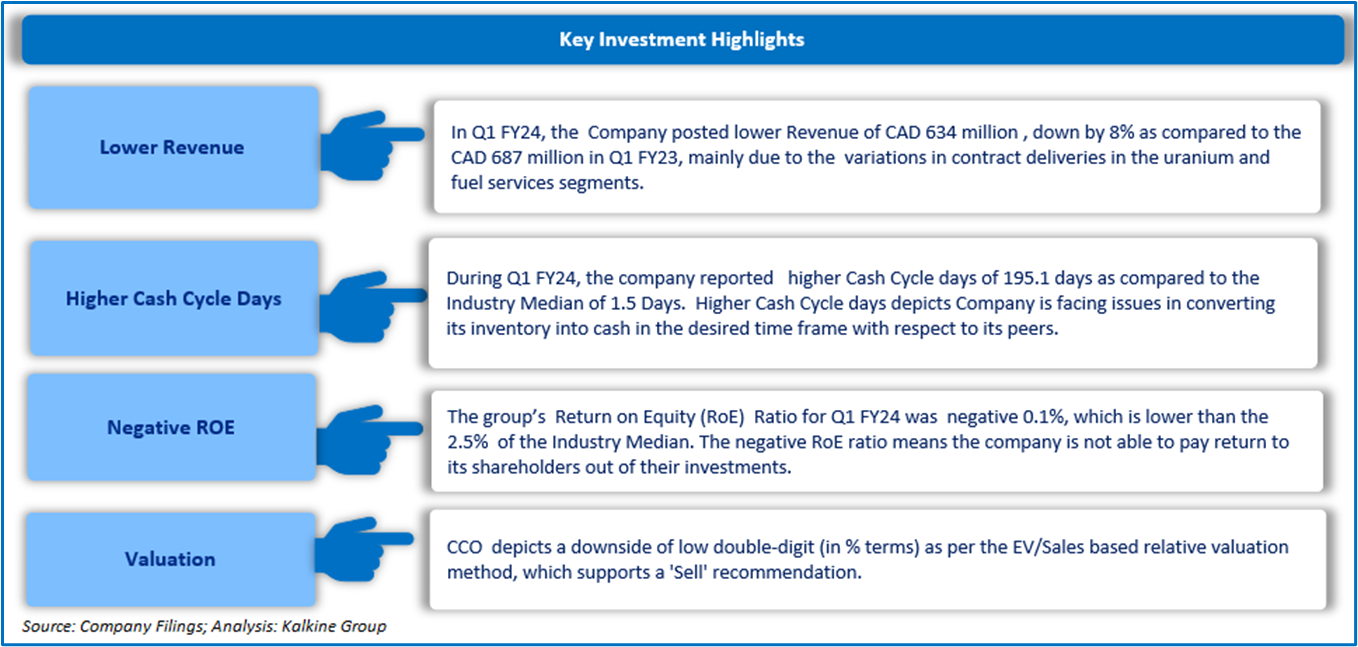 Key Investment Highlights

Lower Revenue

In Q1 FY24, the Company posted lower Revenue of CAD 634 million , down by 8% as compared to the CAD 687 million in Q1 FY23, mainly due to the variations in contract deliveries in the uranium and fuel services segments.

Higher Cash Cycle Days

During Q1 FY24, the company reported higher Cash Cycle days of 195.1 days as compared to the Industry Median of 1.5 Days. Higher Cash Cycle days depicts Company is facing issues in converting its inventory into cash in the desired time frame with respect to its peers.

Negative ROE

The group's Return on Equity (RoE) Ratio for Q1 FY24 was negative 0.1%, which is lower than the 2.5% of the Industry Median. The negative RoE ratio means the company is not able to pay return to its shareholders out of their investments.

Valuation

CCO depicts a downside of low double-digit (in % terms) as per the EV/Sales based relative valuation method, which supports a 'Sell' recommendation.

Source: Company Filings; Analysis: Kalkine Group